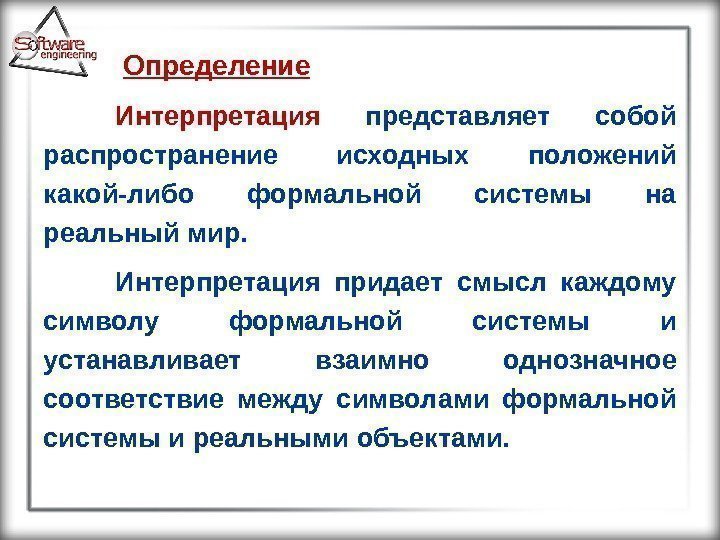 Software engineering

Определение

Интерпретация представляет собой распространение исходных положений какой-либо формальной системы на реальный мир.

Интерпретация придает смысл каждому символу формальной системы и устанавливает взаимно однозначное соответствие между символами формальной системы и реальными объектами.